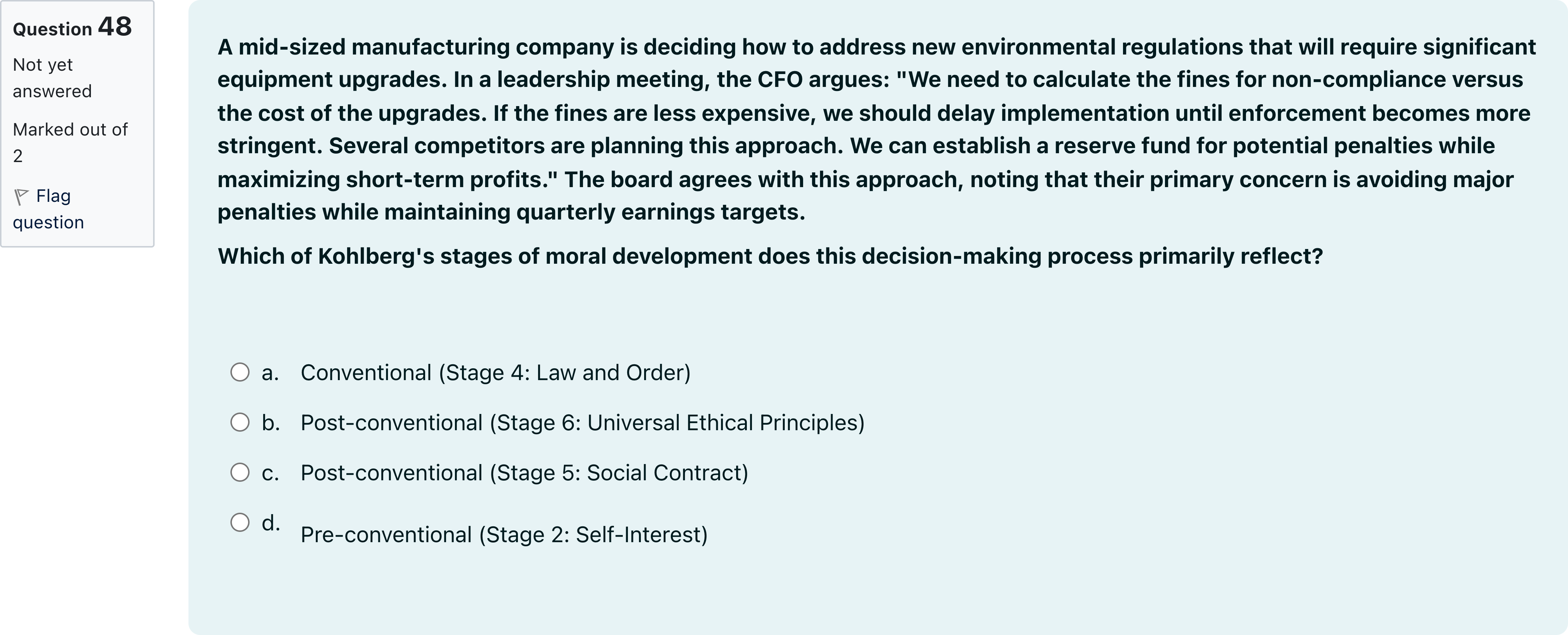 Question 48

Not yet answered

Marked out of 2

Flag question

A mid-sized manufacturing company is deciding how to address new environmental regulations that will require significant equipment upgrades. In a leadership meeting, the CFO argues: "We need to calculate the fines for non-compliance versus the cost of the upgrades. If the fines are less expensive, we should delay implementation until enforcement becomes more stringent. Several competitors are planning this approach. We can establish a reserve fund for potential penalties while maximizing short-term profits." The board agrees with this approach, noting that their primary concern is avoiding major penalties while maintaining quarterly earnings targets.

Which of Kohlberg's stages of moral development does this decision-making process primarily reflect?

a. Conventional (Stage 4: Law and Order)

b. Post-conventional (Stage 6: Universal Ethical Principles)

c. Post-conventional (Stage 5: Social Contract)

d. Pre-conventional (Stage 2: Self-Interest)